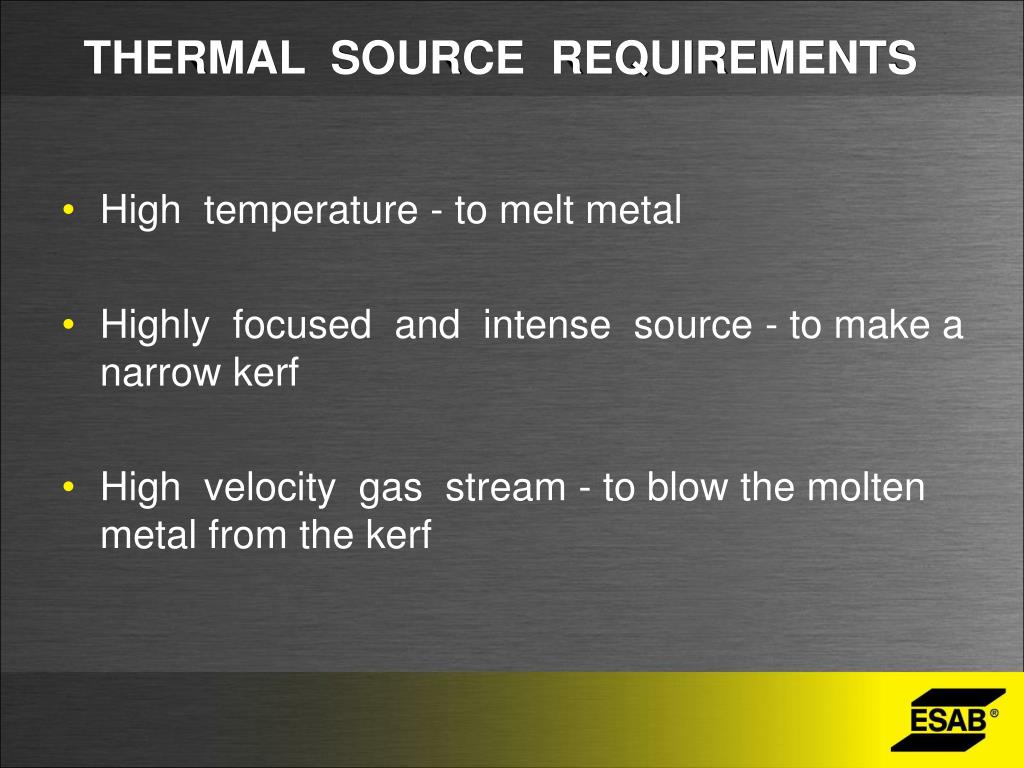 THERMAL SOURCE REQUIREMENTS

• High temperature - to melt metal

• Highly focused and intense source - to make a narrow kerf

• High velocity gas stream - to blow the molten metal from the kerf

ESAB®